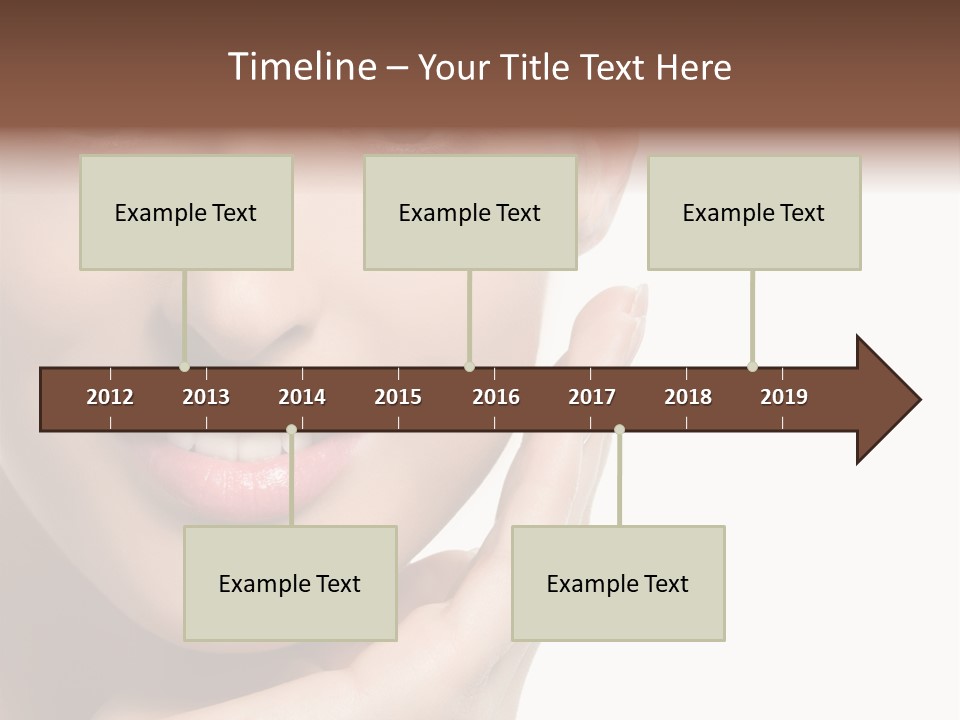 Timeline – Your Title Text Here

Example Text

Example Text

Example Text

2012 2013 2014 2015 2016 2017 2018 2019

Example Text

Example Text